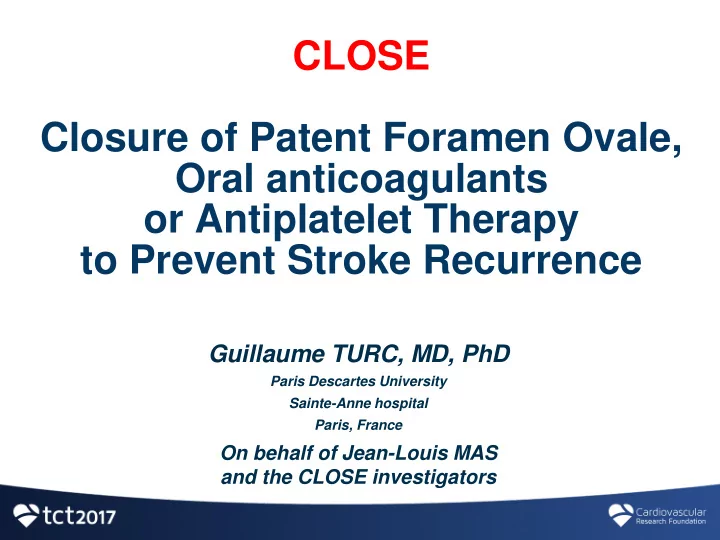 CLOSE

Closure of Patent Foramen Ovale, Oral anticoagulants or Antiplatelet Therapy to Prevent Stroke Recurrence

Guillaume TURC, MD, PhD
Paris Descartes University
Sainte-Anne hospital
Paris, France

On behalf of Jean-Louis MAS and the CLOSE investigators

tct2017

Cardiovascular Research Foundation